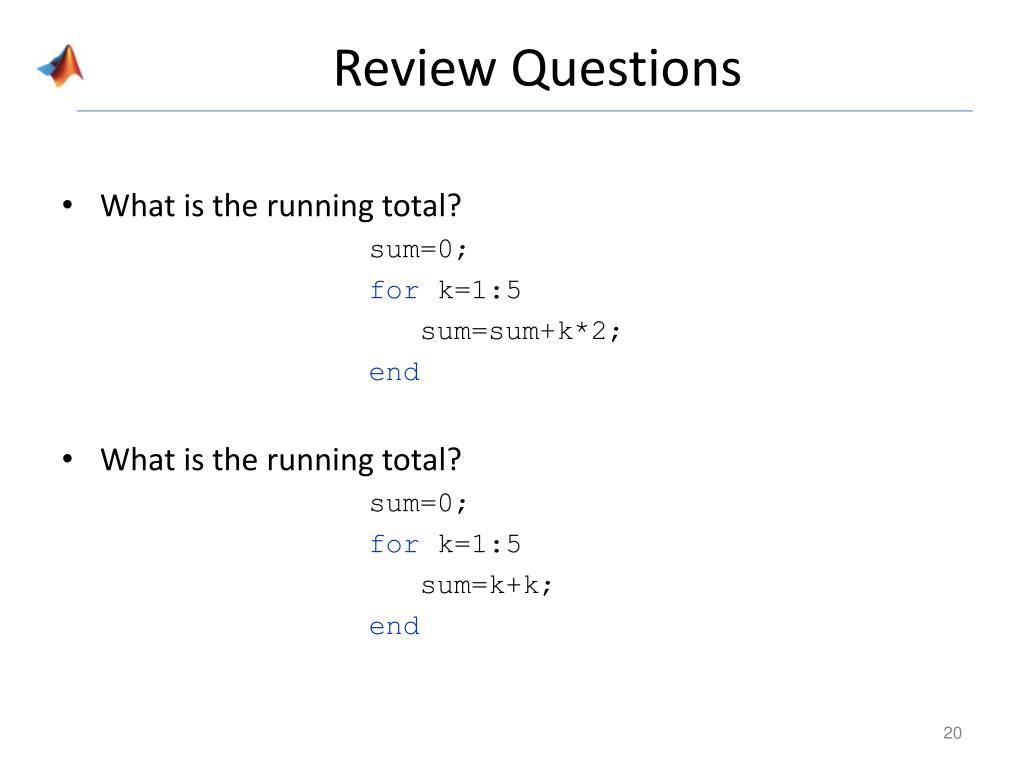 Review Questions

• What is the running total?

sum=0;
for k=1:5
   sum=sum+k*2;
end

• What is the running total?

sum=0;
for k=1:5
   sum=k+k;
end

20